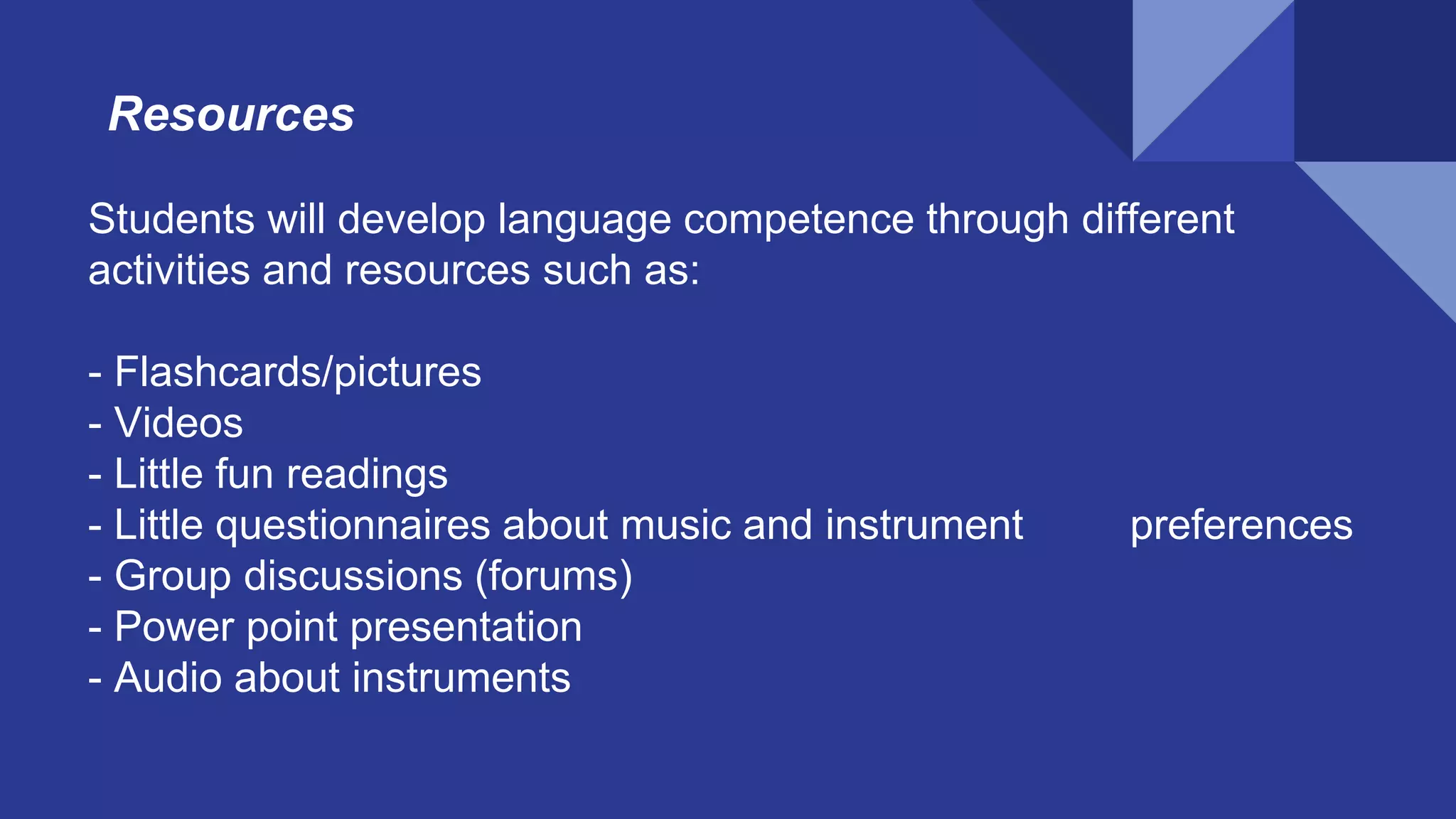 Resources

Students will develop language competence through different activities and resources such as:

- Flashcards/pictures
- Videos
- Little fun readings
- Little questionnaires about music and instrument preferences
- Group discussions (forums)
- Power point presentation
- Audio about instruments